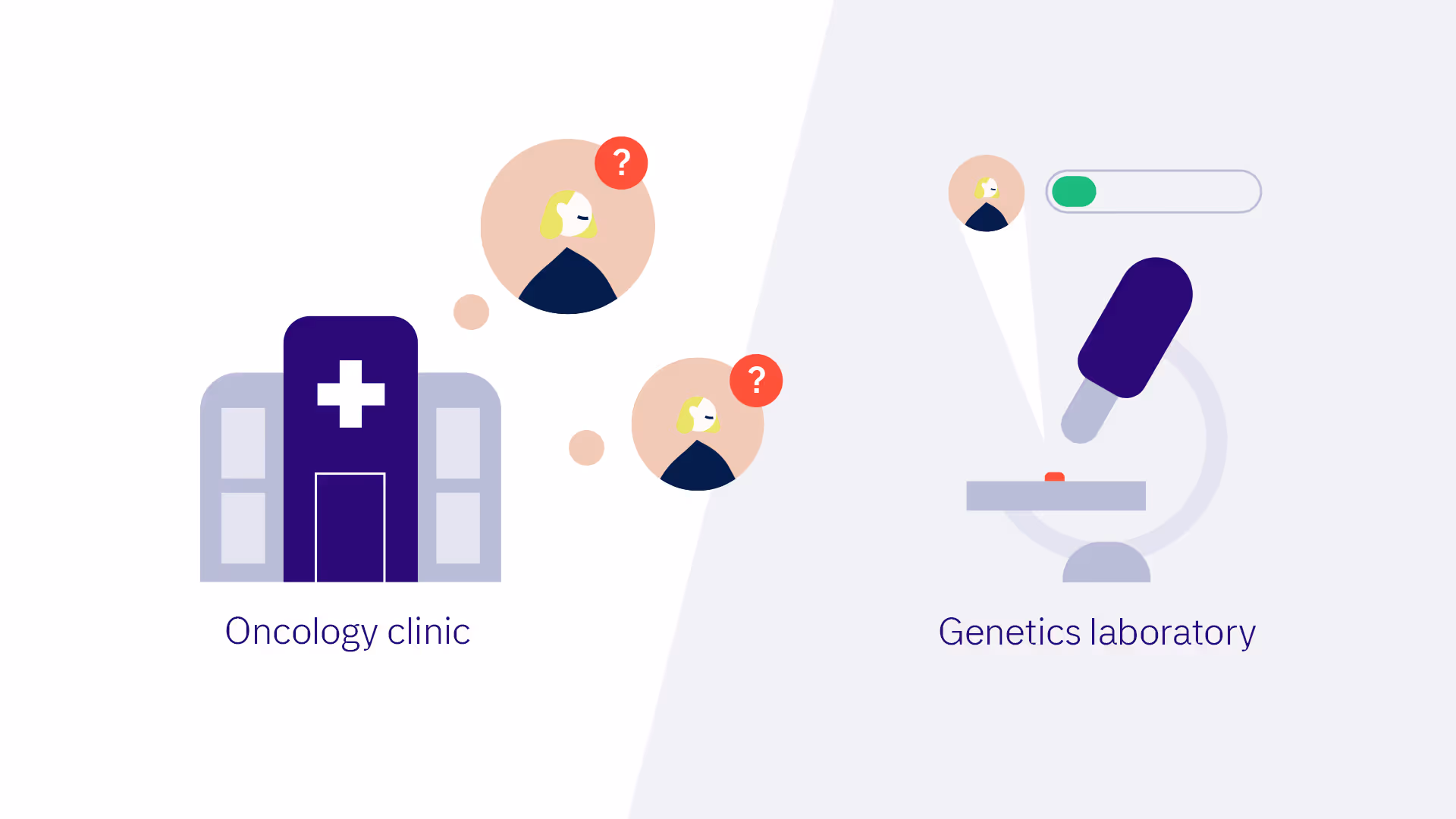 ?

?

Oncology clinic

Genetics laboratory